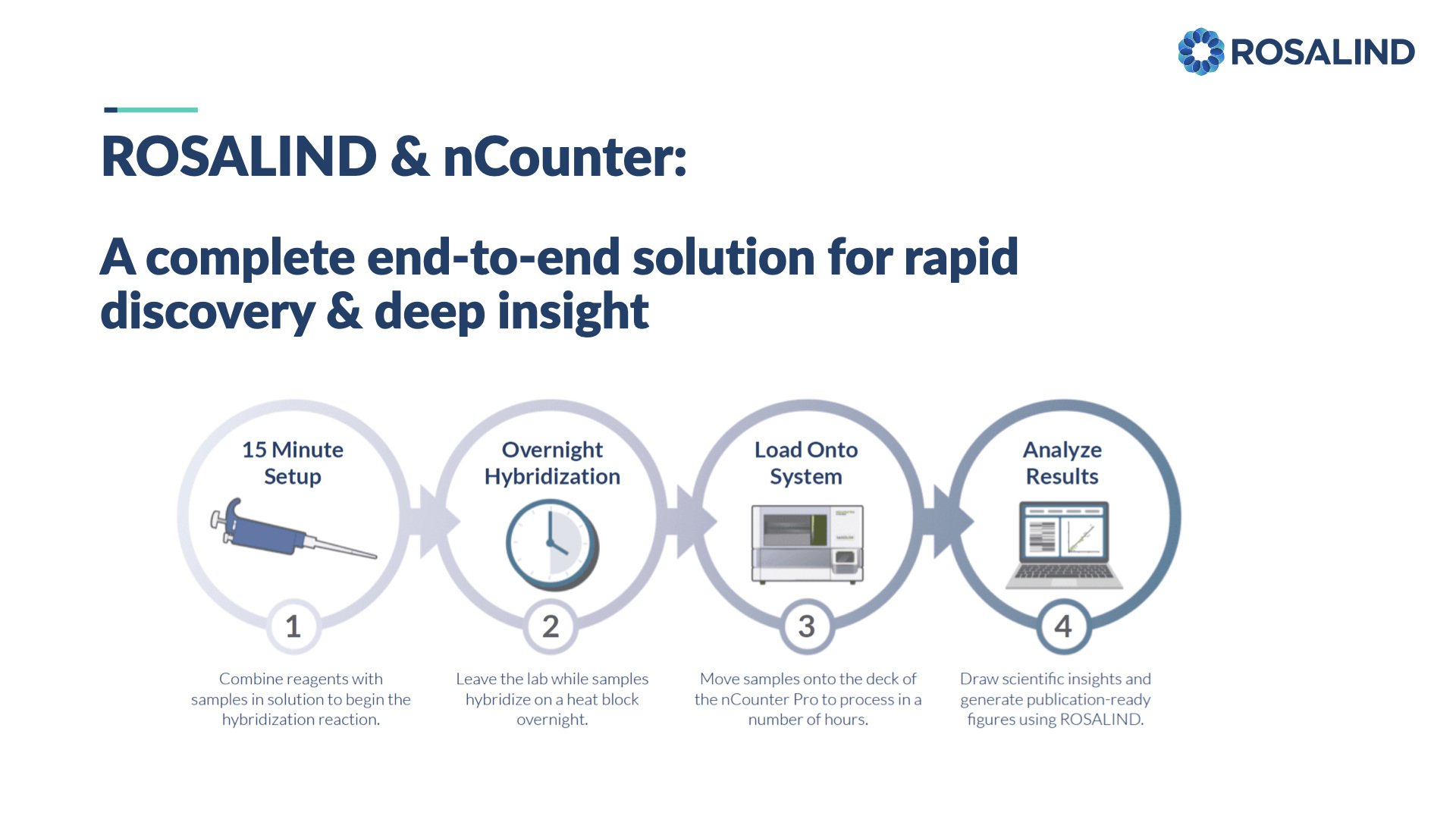 ROSALIND

ROSALIND & nCounter:

A complete end-to-end solution for rapid discovery & deep insight

15 Minute Setup

1

Combine reagents with samples in solution to begin the hybridization reaction.

Overnight Hybridization

2

Leave the lab while samples hybridize on a heat block overnight.

Load Onto System

3

Move samples onto the deck of the nCounter Pro to process in a number of hours.

Analyze Results

4

Draw scientific insights and generate publication-ready figures using ROSALIND.